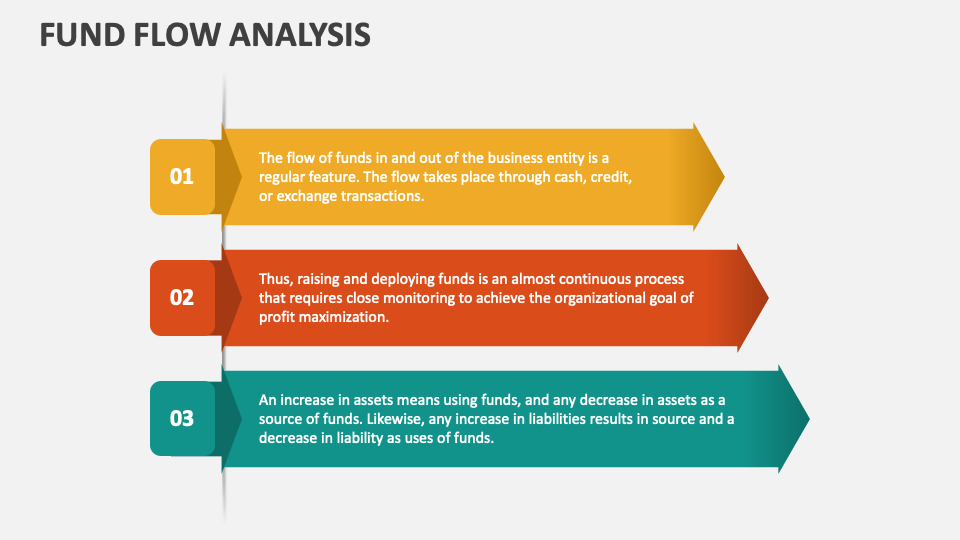 FUND FLOW ANALYSIS

01

The flow of funds in and out of the business entity is a regular feature. The flow takes place through cash, credit, or exchange transactions.

02

Thus, raising and deploying funds is an almost continuous process that requires close monitoring to achieve the organizational goal of profit maximization.

03

An increase in assets means using funds, and any decrease in assets as a source of funds. Likewise, any increase in liabilities results in source and a decrease in liability as uses of funds.